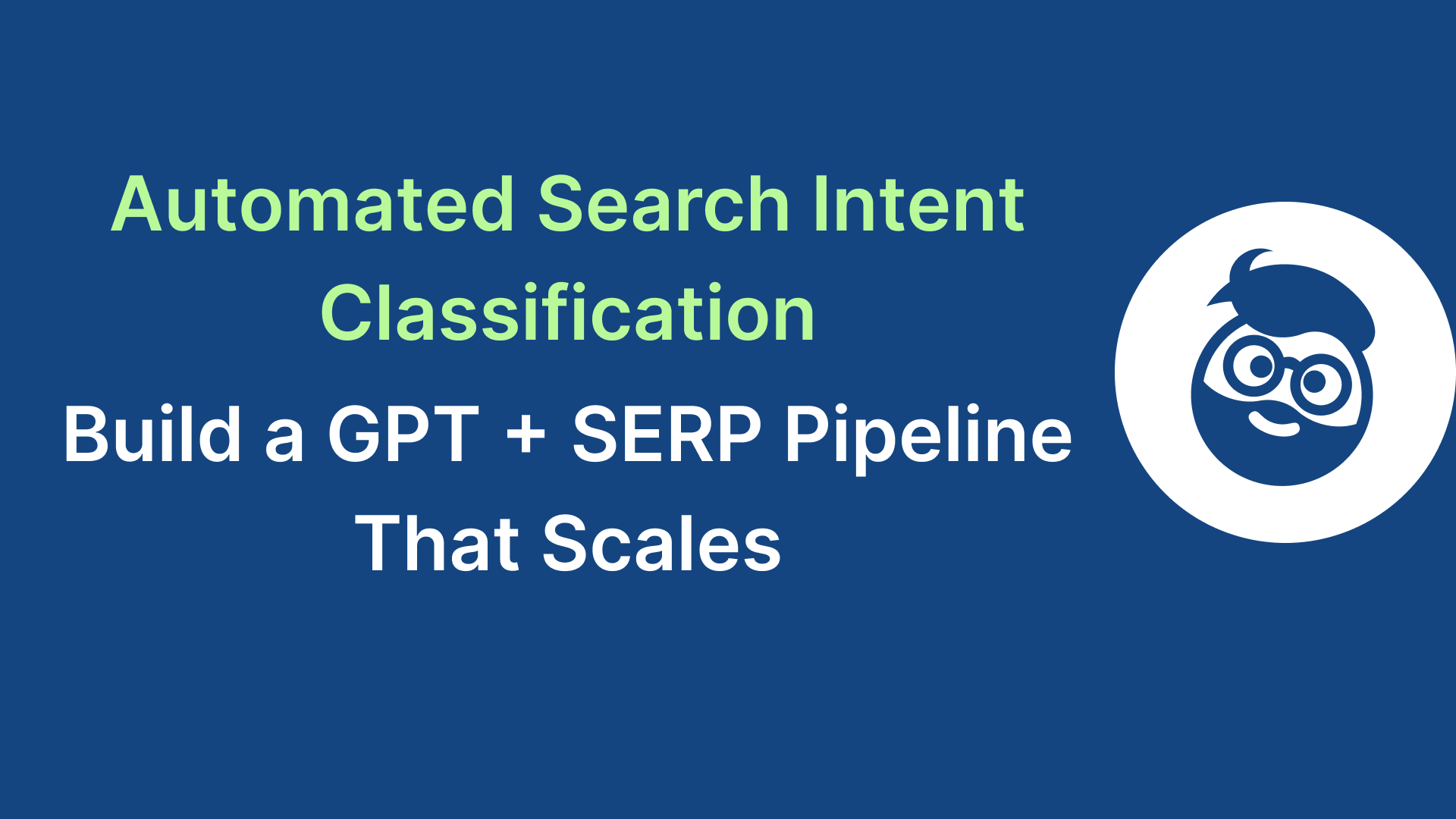 Automated Search Intent Classification

Build a GPT + SERP Pipeline That Scales